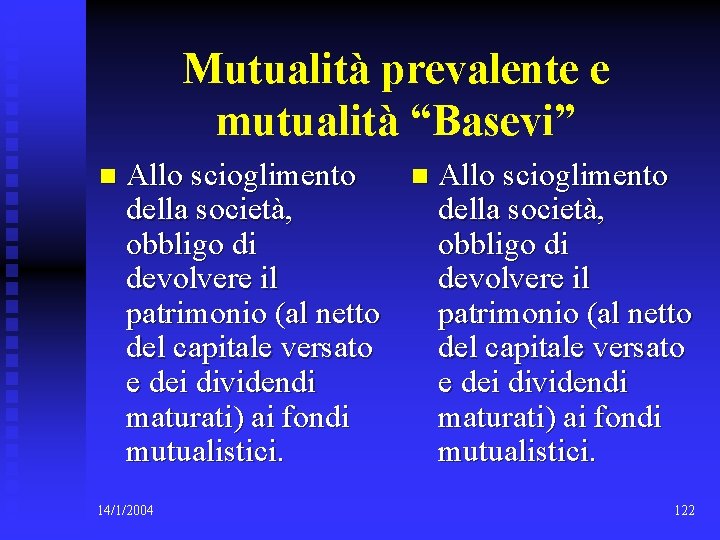 Mutualità prevalente e mutualità “Basevi”

Allo scioglimento della società, obbligo di devolvere il patrimonio (al netto del capitale versato e dei dividendi maturati) ai fondi mutualistici.

Allo scioglimento della società, obbligo di devolvere il patrimonio (al netto del capitale versato e dei dividendi maturati) ai fondi mutualistici.

14/1/2004

122